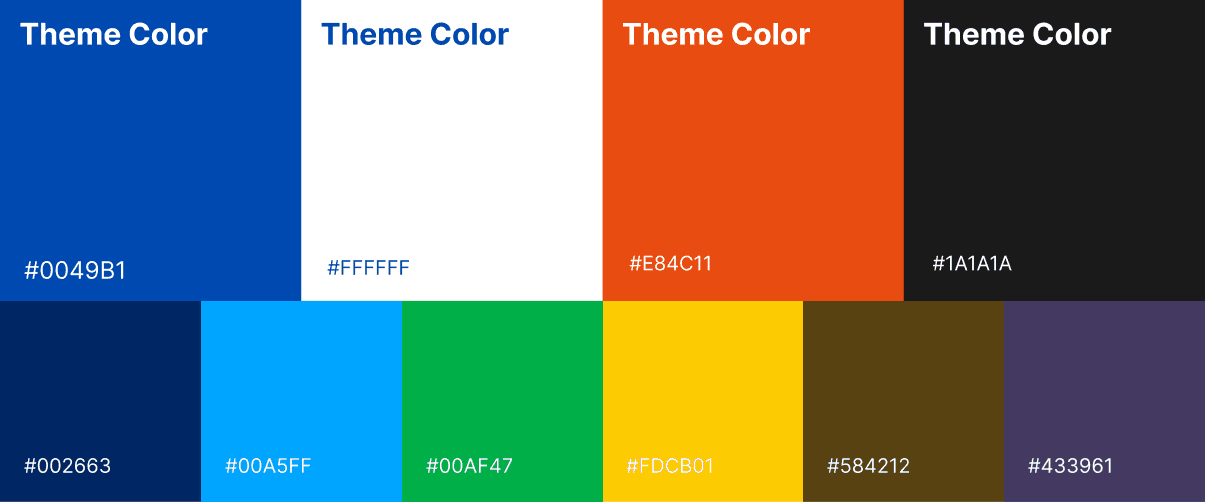 Theme Color

#0049B1

Theme Color

#FFFFFF

Theme Color

#E84C11

Theme Color

#1A1A1A

#002663

#00A5FF

#00AF47

#FDCB01

#584212

#433961